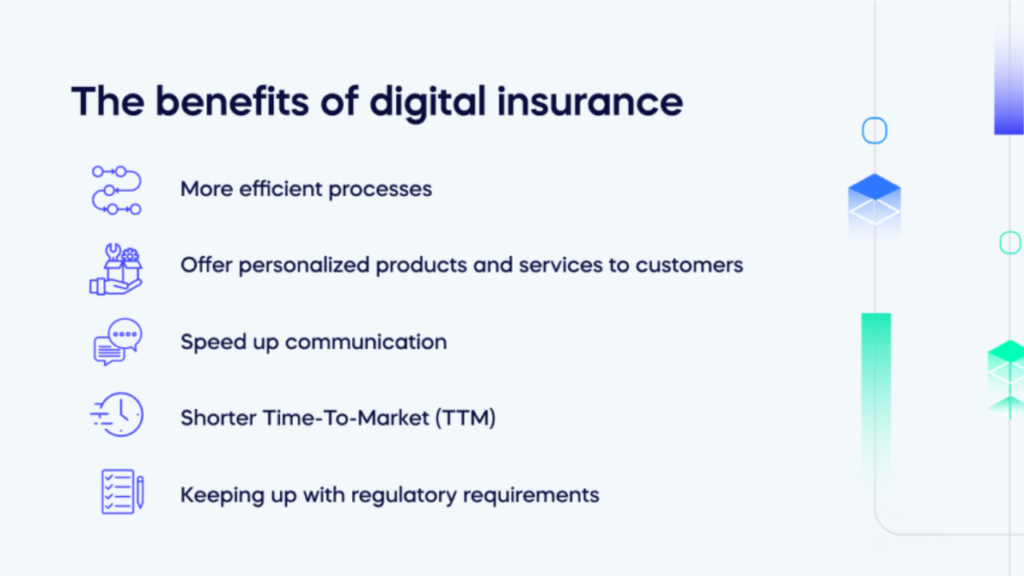 The benefits of digital insurance

More efficient processes

Offer personalized products and services to customers

Speed up communication

Shorter Time-To-Market (TTM)

Keeping up with regulatory requirements